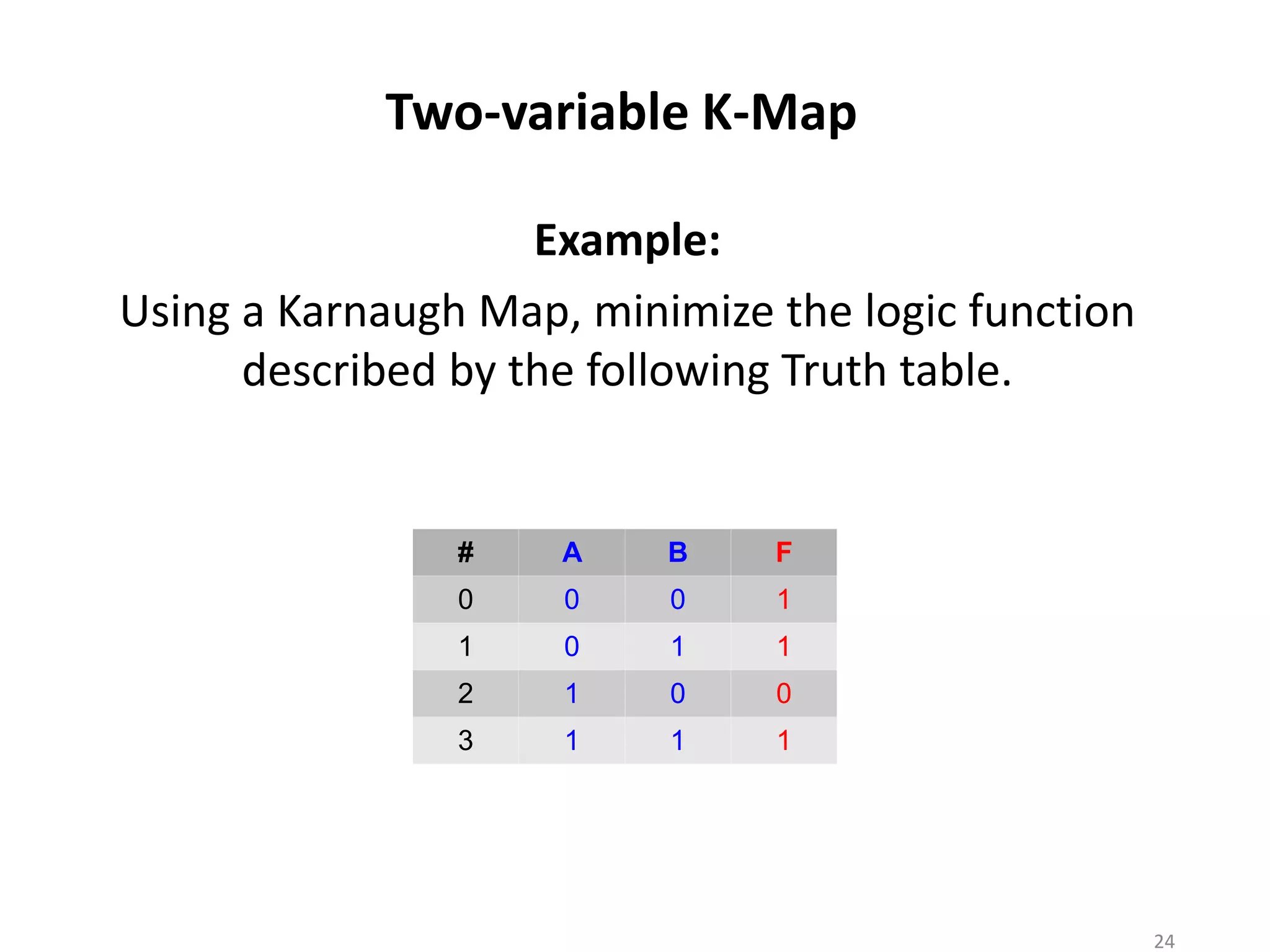 Two-variable K-Map

Example:

Using a Karnaugh Map, minimize the logic function described by the following Truth table.

| # | A | B | F |
|---|---|---|---|
| 0 | 0 | 0 | 1 |
| 1 | 0 | 1 | 1 |
| 2 | 1 | 0 | 0 |
| 3 | 1 | 1 | 1 |

24